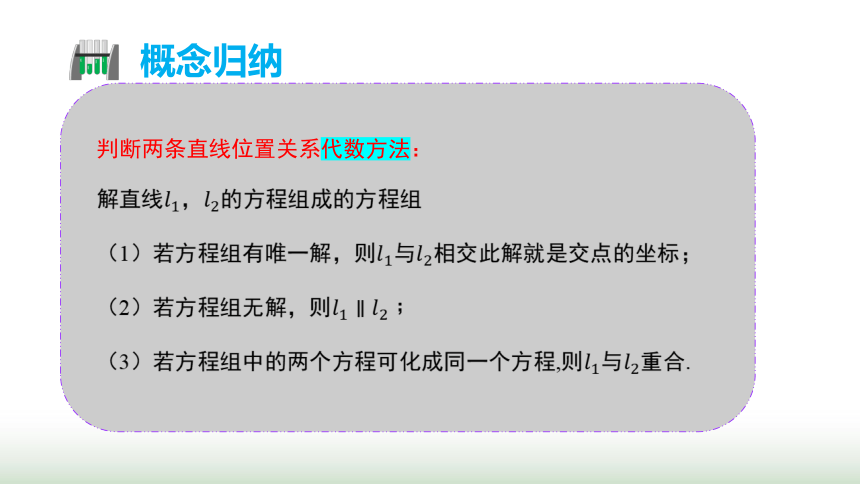 概念归纳

判断两条直线位置关系代数方法：

解直线$l_1$，$l_2$的方程组成的方程组

（1）若方程组有唯一解，则$l_1$与$l_2$相交此解就是交点的坐标；

（2）若方程组无解，则$l_1 \parallel l_2$；

（3）若方程组中的两个方程可化成同一个方程,则$l_1$与$l_2$重合.